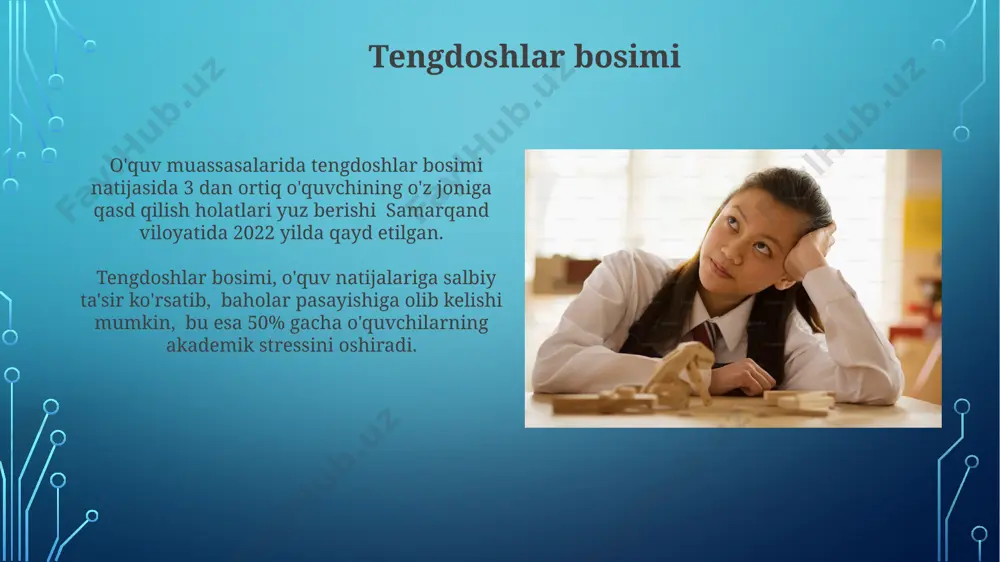 Tengdoshlar bosimi

O'quv muassasalarida tengdoshlar bosimi natijasida 3 dan ortiq o'quvchining o'z joniga qasd qilish holatlari yuz berishi Samarqand viloyatida 2022 yilda qayd etilgan.

Tengdoshlar bosimi, o'quv natijalariga salbiy ta'sir ko'rsatib, baholar pasayishiga olib kelishi mumkin, bu esa 50% gacha o'quvchilarning akademik stressini oshiradi.

FayllHub.uz FayllHub.uz FayllHub.uz FayllHub.uz